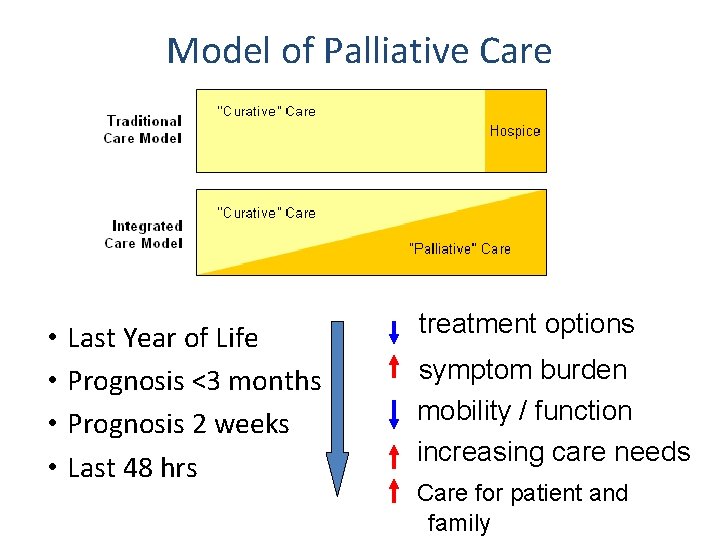 Model of Palliative Care

Traditional Care Model

"Curative" Care

Hospice

Integrated Care Model

"Curative" Care

"Palliative" Care

• Last Year of Life
• Prognosis <3 months
• Prognosis 2 weeks
• Last 48 hrs

↓ treatment options
↑ symptom burden
↓ mobility / function
↑ increasing care needs
↑ Care for patient and family